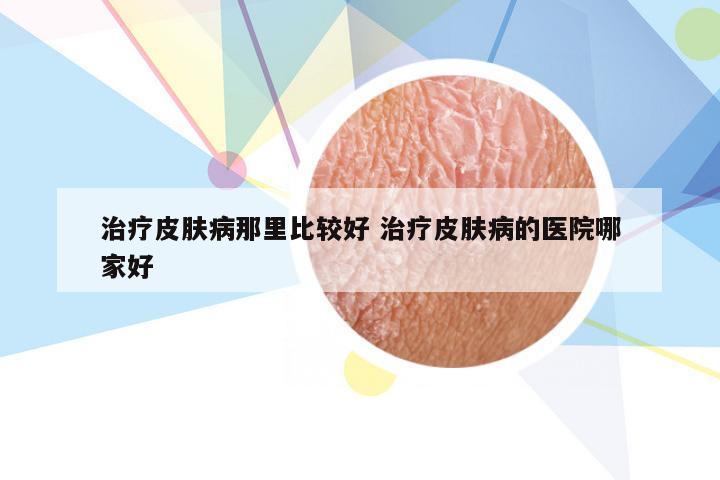 治疗皮肤病那里比较好 治疗皮肤病的医院哪家好